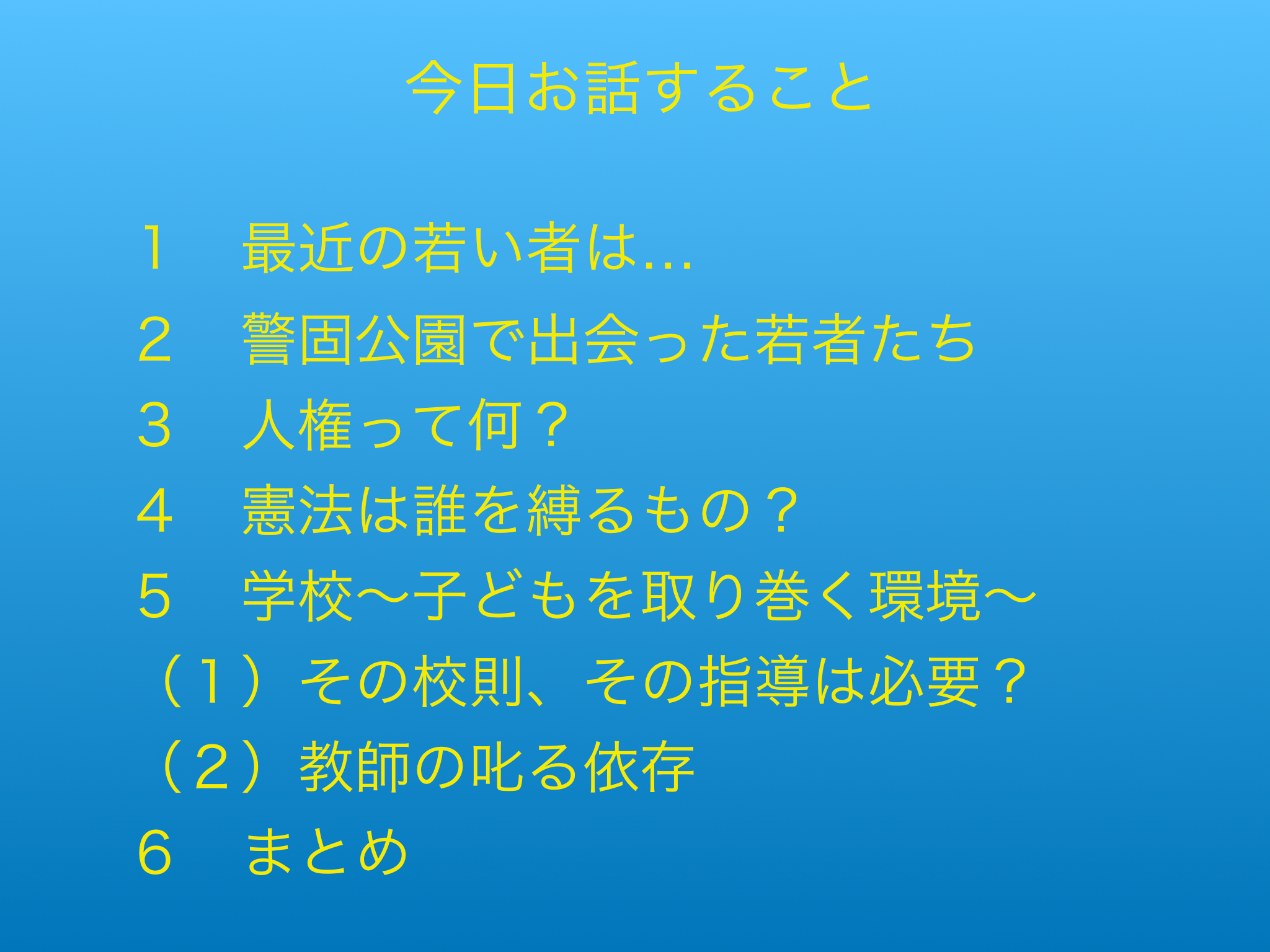 今日お話すること

１　最近の若い者は…

２　警固公園で出会った若者たち

３　人権って何？

４　憲法は誰を縛るもの？

５　学校〜子どもを取り巻く環境〜

（１）その校則、その指導は必要？

（２）教師の叱る依存

６　まとめ